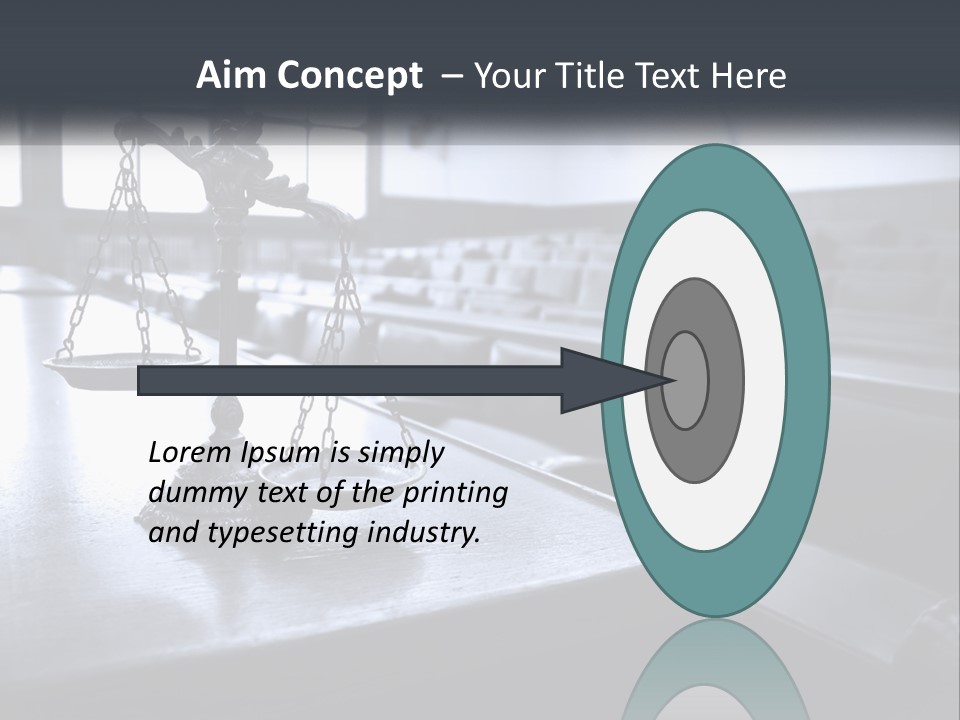 Aim Concept – Your Title Text Here

Lorem Ipsum is simply dummy text of the printing and typesetting industry.